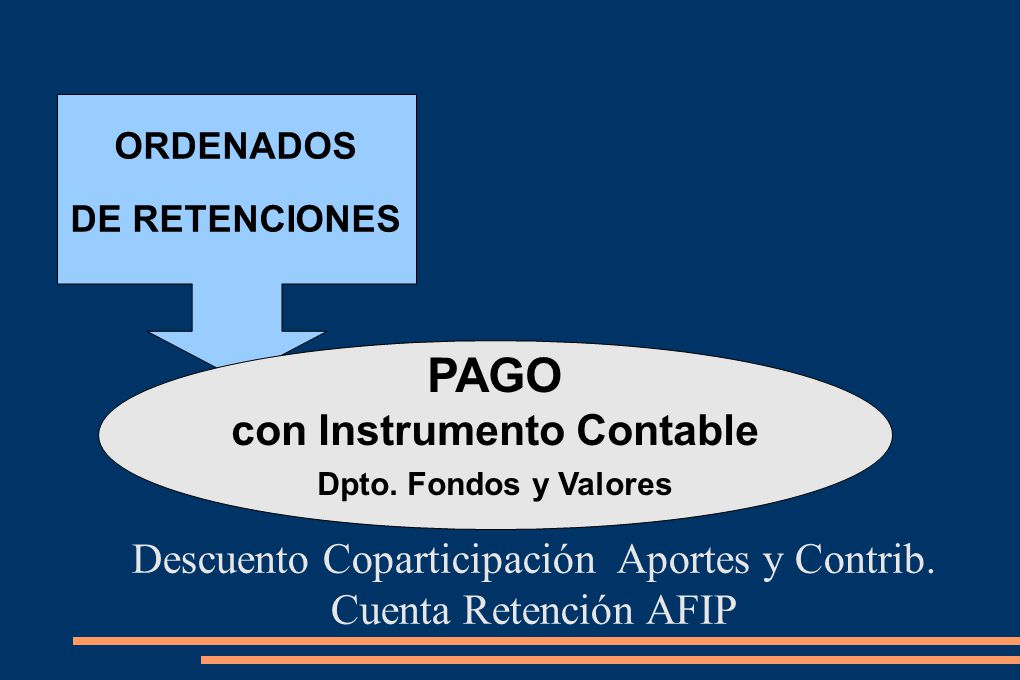 ORDENADOS
DE RETENCIONES

PAGO
con Instrumento Contable
Dpto. Fondos y Valores

Descuento Coparticipación Aportes y Contrib.
Cuenta Retención AFIP